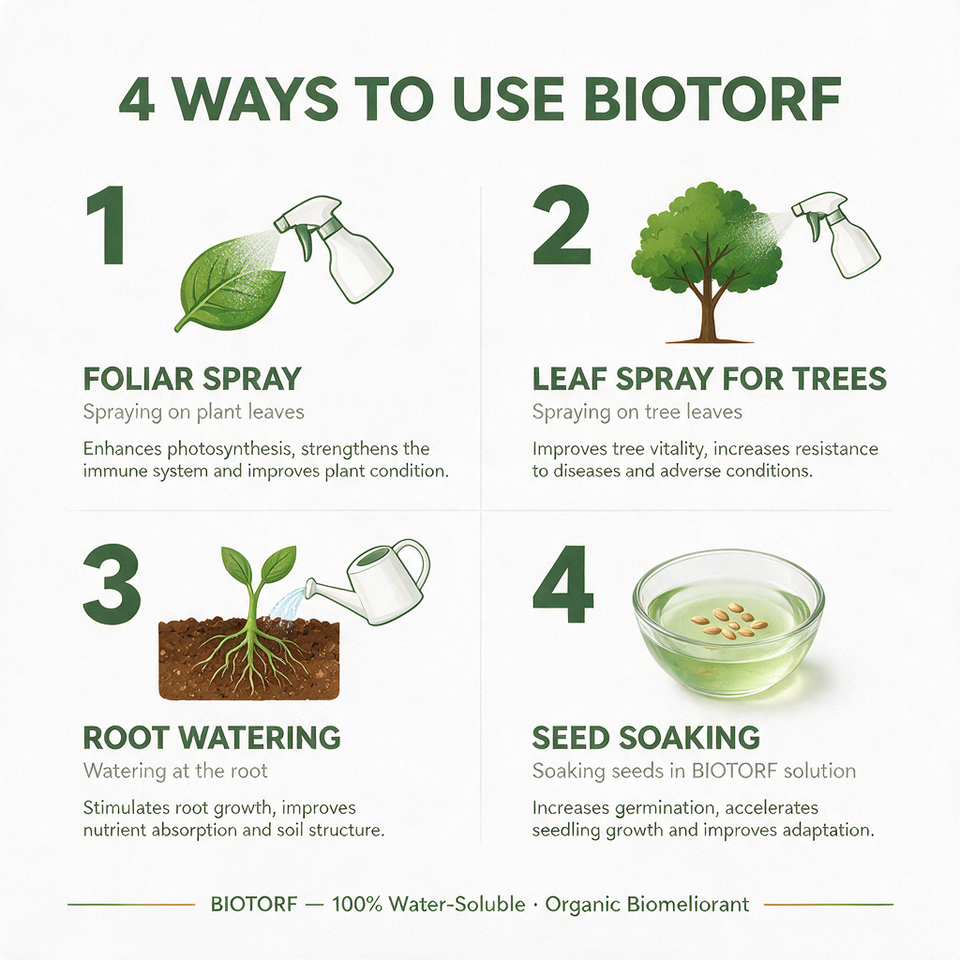 4 WAYS TO USE BIOTORF

1

FOLIAR SPRAY

Spraying on plant leaves

Enhances photosynthesis, strengthens the immune system and improves plant condition.

2

LEAF SPRAY FOR TREES

Spraying on tree leaves

Improves tree vitality, increases resistance to diseases and adverse conditions.

3

ROOT WATERING

Watering at the root

Stimulates root growth, improves nutrient absorption and soil structure.

4

SEED SOAKING

Soaking seeds in BIOTORF solution

Increases germination, accelerates seedling growth and improves adaptation.

BIOTORF — 100% Water-Soluble · Organic Biomeliorant